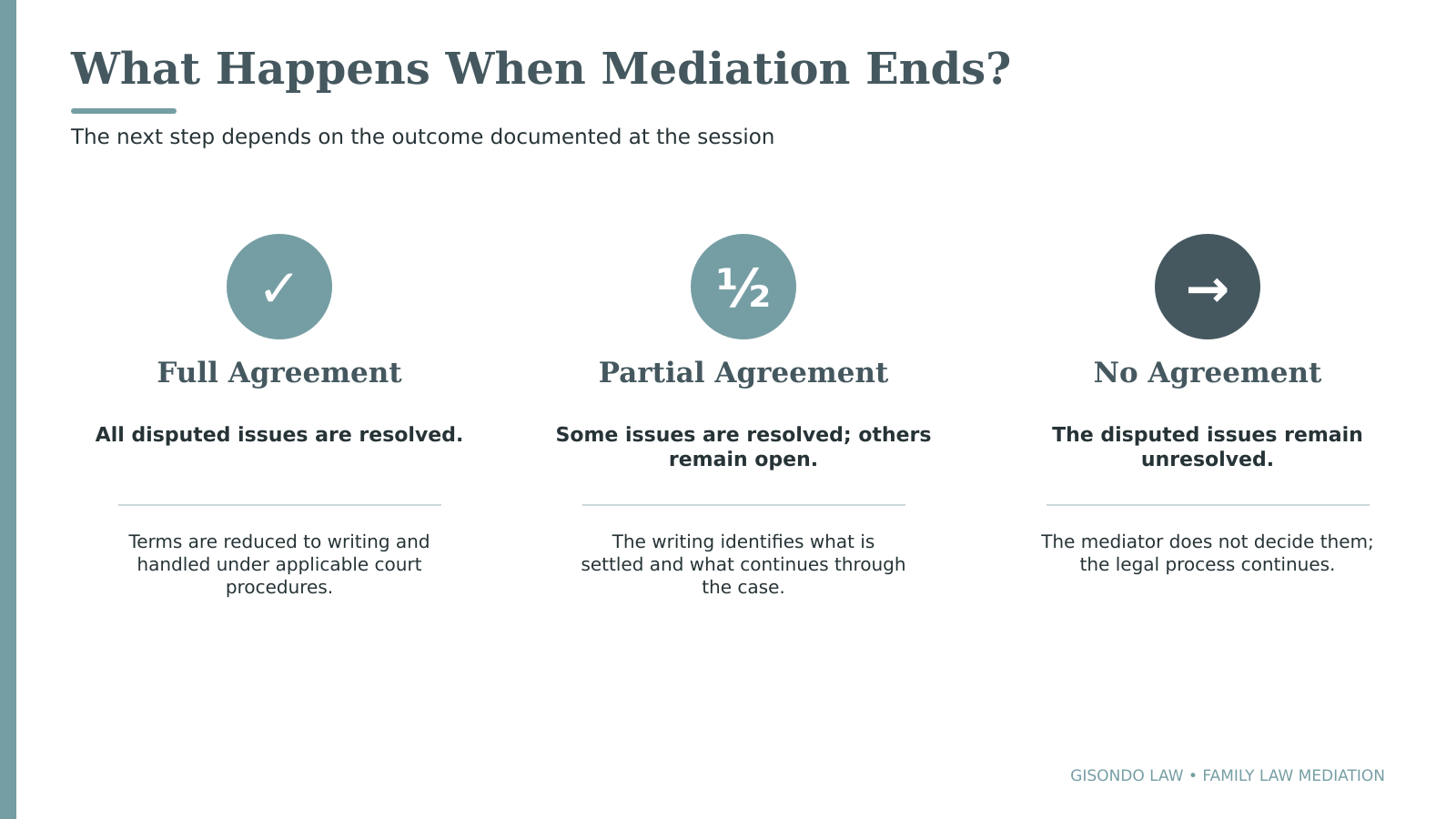 What Happens When Mediation Ends?

The next step depends on the outcome documented at the session

✓

Full Agreement

All disputed issues are resolved.

Terms are reduced to writing and handled under applicable court procedures.

½

Partial Agreement

Some issues are resolved; others remain open.

The writing identifies what is settled and what continues through the case.

→

No Agreement

The disputed issues remain unresolved.

The mediator does not decide them; the legal process continues.

GISONDO LAW • FAMILY LAW MEDIATION